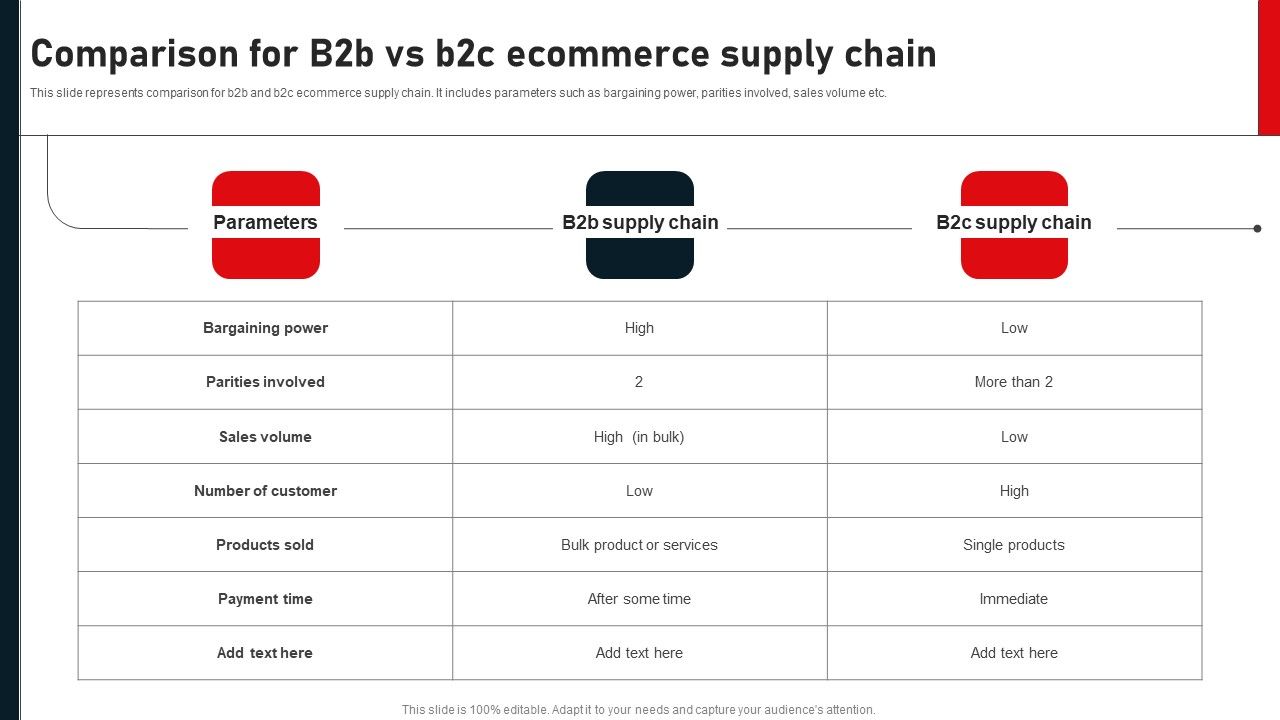 Comparison for B2b vs b2c ecommerce supply chain

This slide represents comparison for b2b and b2c ecommerce supply chain. It includes parameters such as bargaining power, parities involved, sales volume etc.

| Parameters | B2b supply chain | B2c supply chain |
|---|---|---|
| Bargaining power | High | Low |
| Parities involved | 2 | More than 2 |
| Sales volume | High (in bulk) | Low |
| Number of customer | Low | High |
| Products sold | Bulk product or services | Single products |
| Payment time | After some time | Immediate |
| Add text here | Add text here | Add text here |

This slide is 100% editable. Adapt it to your needs and capture your audience's attention.